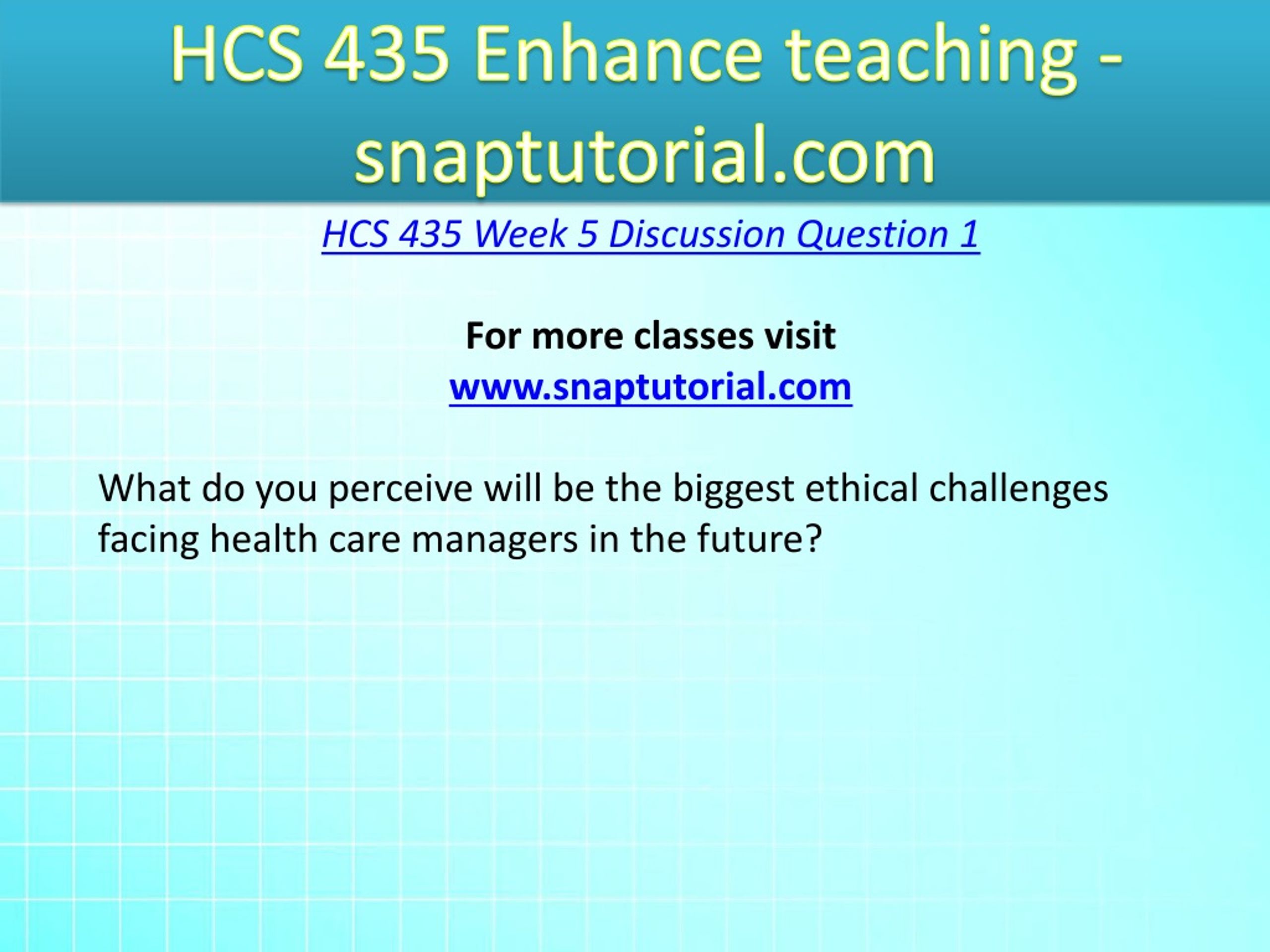 HCS 435 Enhance teaching - snaptutorial.com

HCS 435 Week 5 Discussion Question 1

For more classes visit
www.snaptutorial.com

What do you perceive will be the biggest ethical challenges facing health care managers in the future?